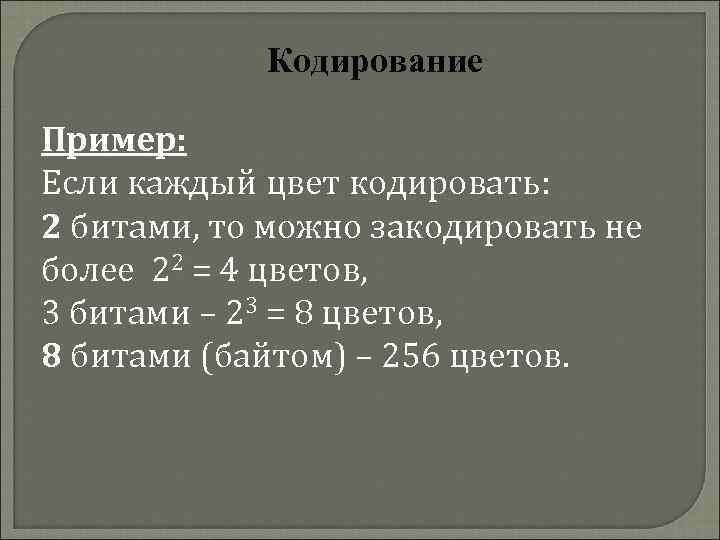 Кодирование

Пример:
Если каждый цвет кодировать:
2 битами, то можно закодировать не более $2^2 = 4$ цветов,
3 битами – $2^3 = 8$ цветов,
8 битами (байтом) – 256 цветов.